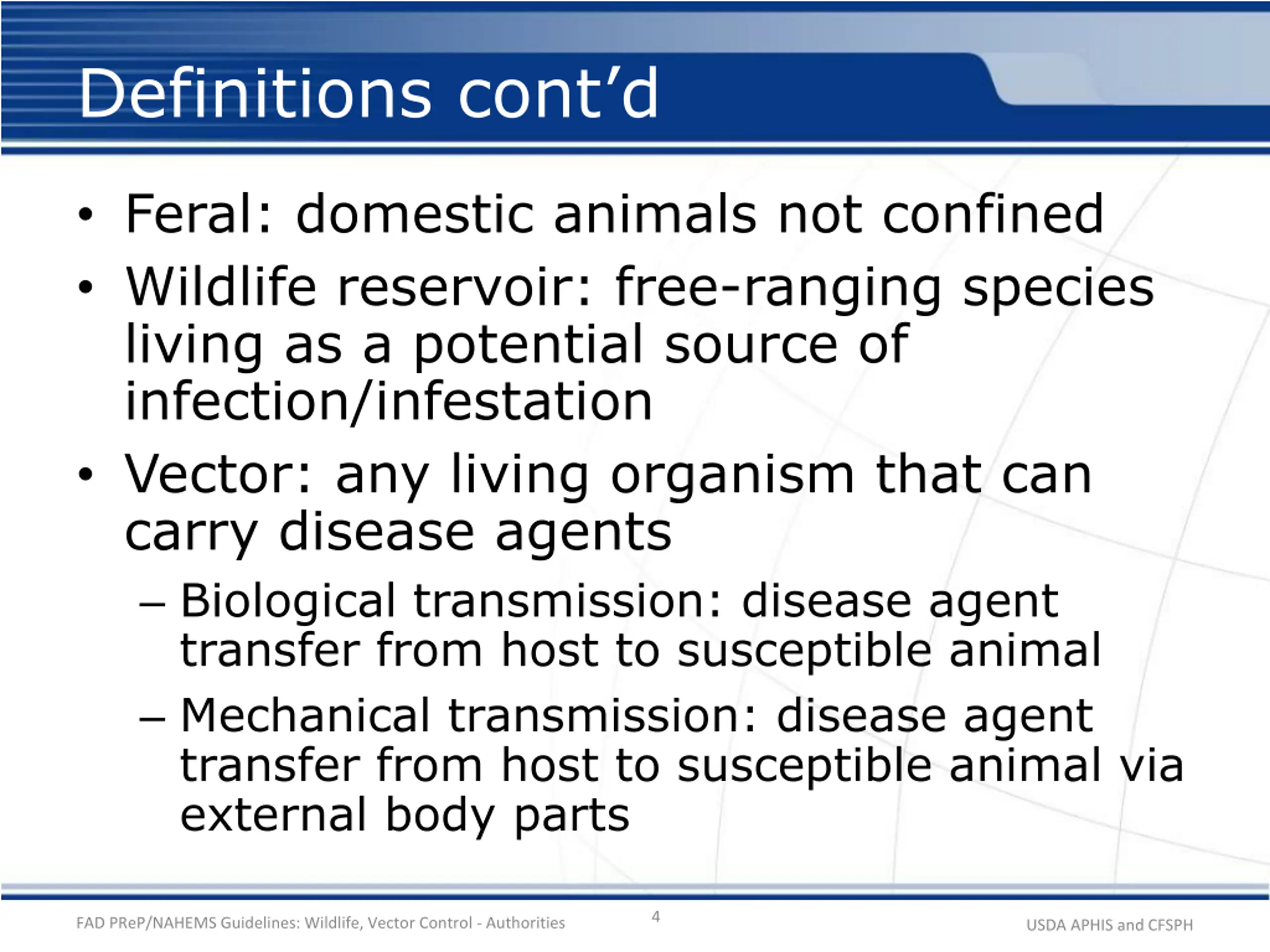 Definitions cont’d

• Feral: domestic animals not confined
• Wildlife reservoir: free-ranging species living as a potential source of infection/infestation
• Vector: any living organism that can carry disease agents
– Biological transmission: disease agent transfer from host to susceptible animal
– Mechanical transmission: disease agent transfer from host to susceptible animal via external body parts

FAD PReP/NAHEMS Guidelines: Wildlife, Vector Control - Authorities
4
USDA APHIS and CFSPH